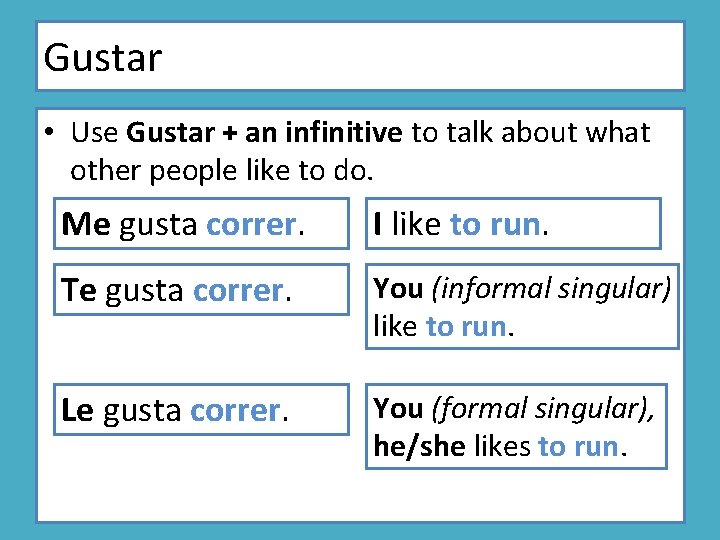 Gustar

• Use Gustar + an infinitive to talk about what other people like to do.

Me gusta correr.

I like to run.

Te gusta correr.

You (informal singular) like to run.

Le gusta correr.

You (formal singular), he/she likes to run.